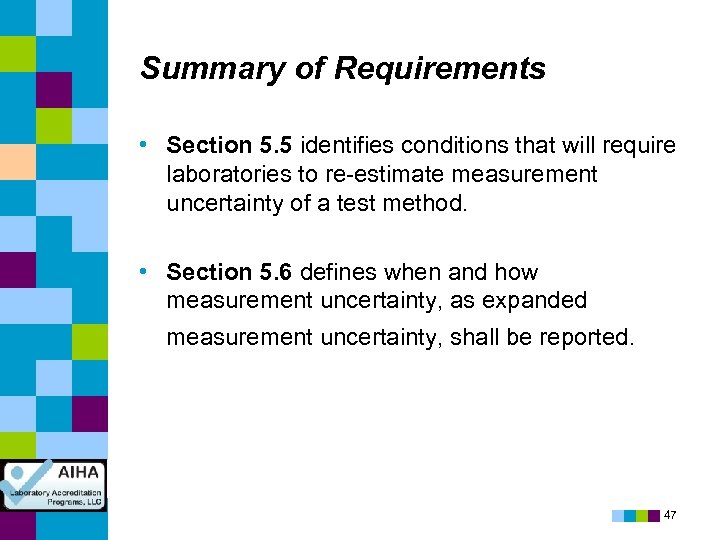 Summary of Requirements

• Section 5.5 identifies conditions that will require laboratories to re-estimate measurement uncertainty of a test method.

• Section 5.6 defines when and how measurement uncertainty, as expanded measurement uncertainty, shall be reported.

AIHA
Laboratory Accreditation Programs, LLC

47